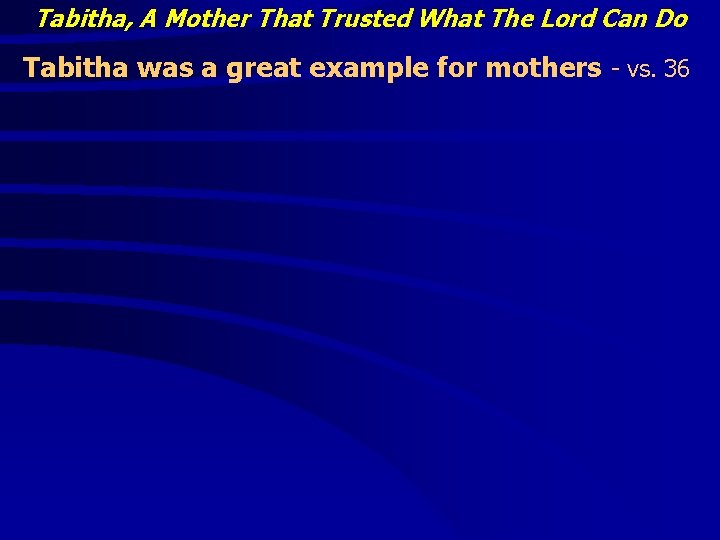 Tabitha, A Mother That Trusted What The Lord Can Do

Tabitha was a great example for mothers - vs. 36